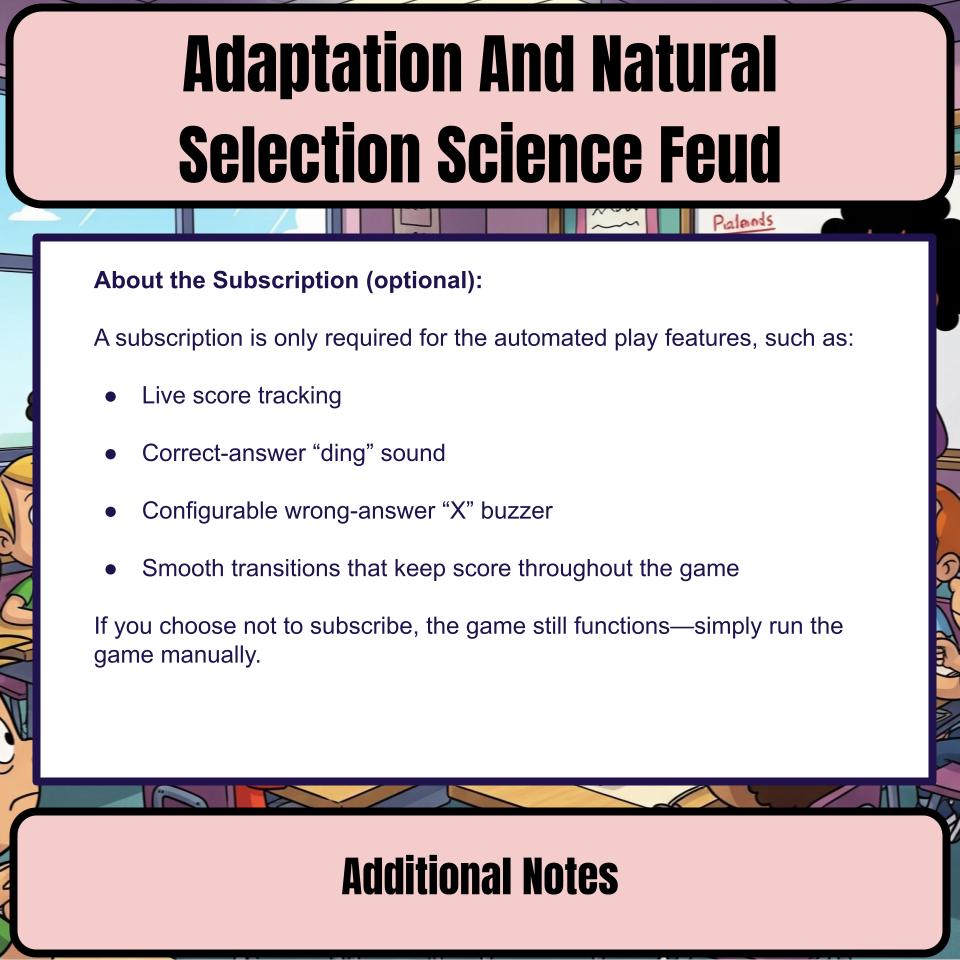 Adaptation And Natural Selection Science Feud

About the Subscription (optional):

A subscription is only required for the automated play features, such as:

• Live score tracking

• Correct-answer "ding" sound

• Configurable wrong-answer "X" buzzer

• Smooth transitions that keep score throughout the game

If you choose not to subscribe, the game still functions—simply run the game manually.

Additional Notes